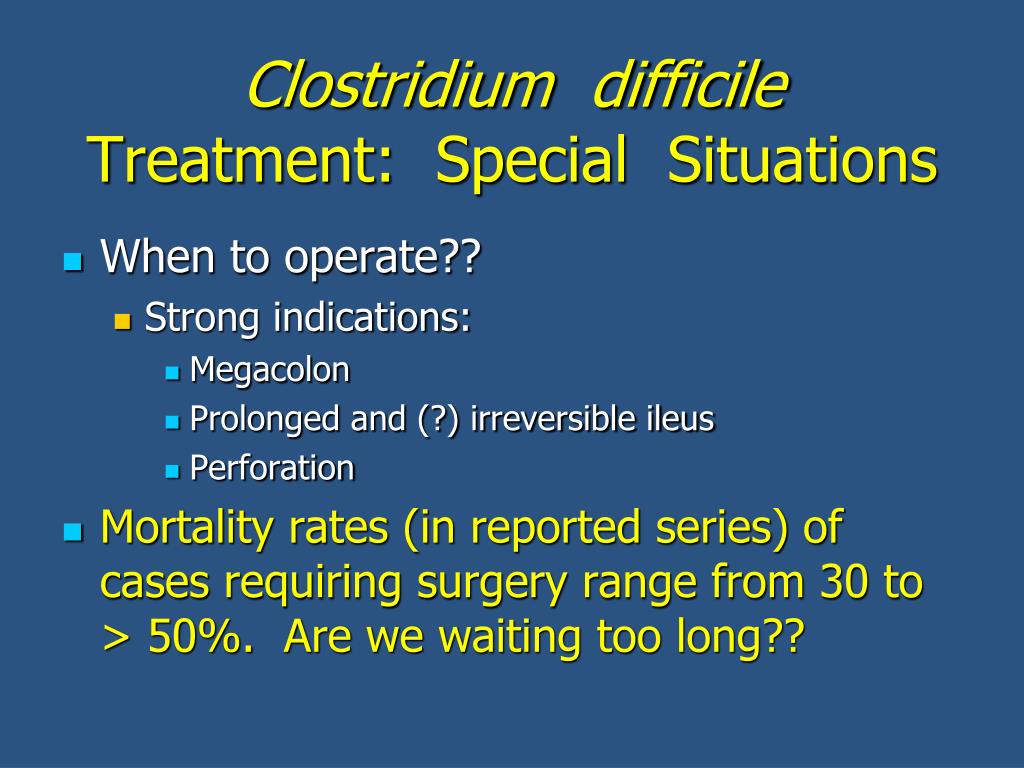 Clostridium difficile
Treatment: Special Situations

When to operate??
Strong indications:
Megacolon
Prolonged and (?) irreversible ileus
Perforation

Mortality rates (in reported series) of cases requiring surgery range from 30 to > 50%. Are we waiting too long??